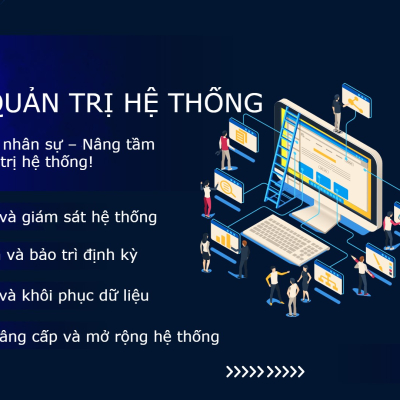 QUẢN TRỊ HỆ THỐNG

nhân sự – Nâng tầm trị hệ thống!

và giám sát hệ thống

và bảo trì định kỳ

và khôi phục dữ liệu

âng cấp và mở rộng hệ thống

»»»»»